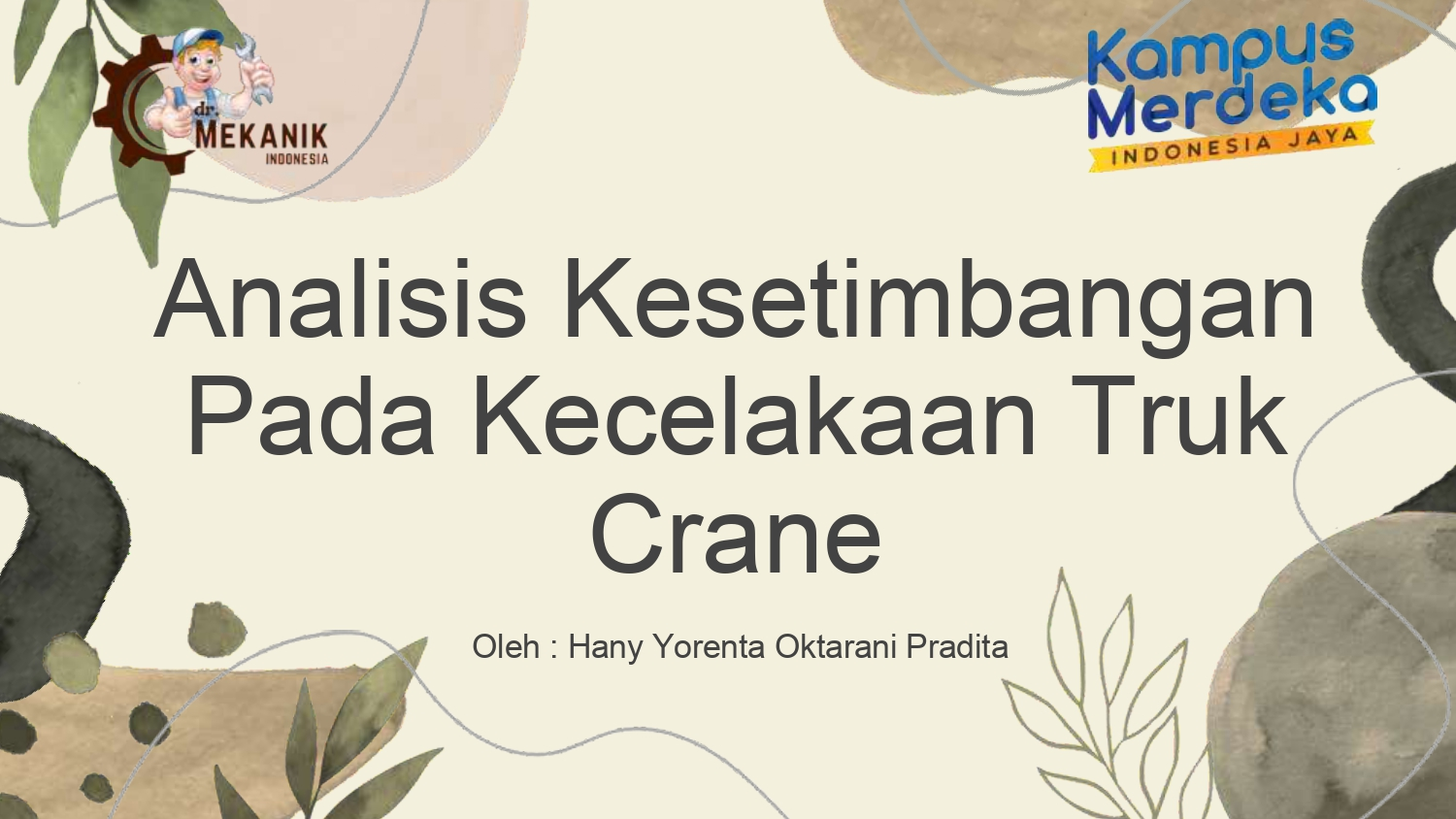 dr. MEKANIK INDONESIA

Kampus Merdeka
INDONESIA JAYA

Analisis Kesetimbangan Pada Kecelakaan Truk Crane

Oleh : Hany Yorenta Oktarani Pradita